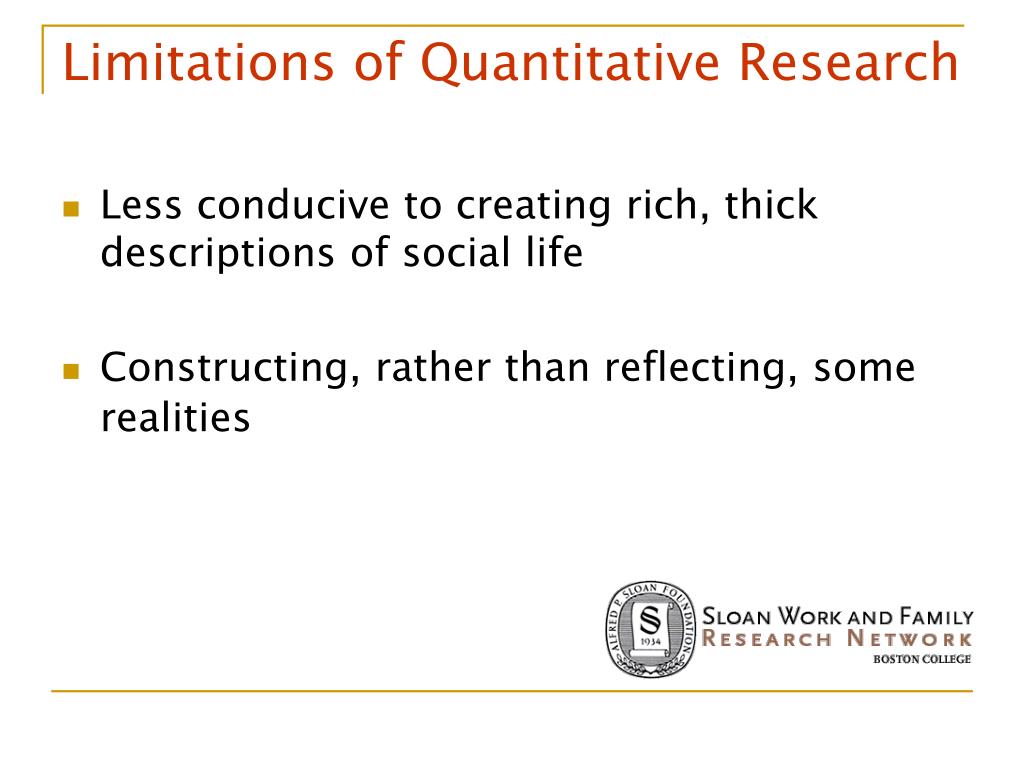 Limitations of Quantitative Research

Less conducive to creating rich, thick descriptions of social life

Constructing, rather than reflecting, some realities

ALFRED P. SLOAN FOUNDATION
S
1934

SLOAN WORK AND FAMILY
RESEARCH NETWORK
BOSTON COLLEGE